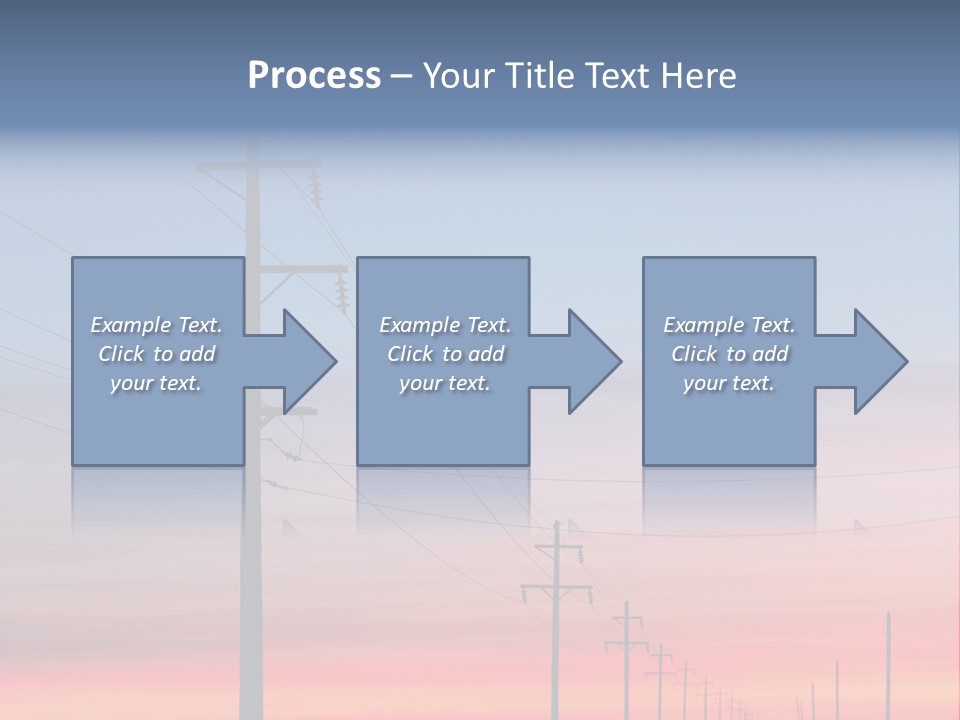 Process – Your Title Text Here

Example Text. Click to add your text.

Example Text. Click to add your text.

Example Text. Click to add your text.